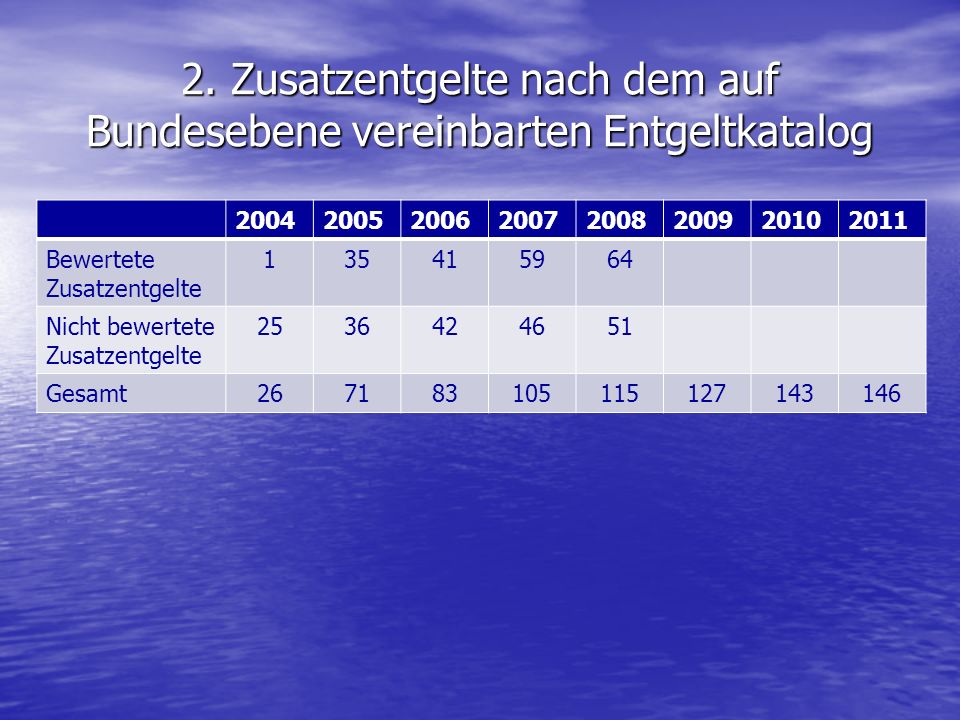 2. Zusatzentgelte nach dem auf Bundesebene vereinbarten Entgeltkatalog

| | 2004 | 2005 | 2006 | 2007 | 2008 | 2009 | 2010 | 2011 |
|---|---|---|---|---|---|---|---|---|
| Bewertete Zusatzentgelte | 1 | 35 | 41 | 59 | 64 | | | |
| Nicht bewertete Zusatzentgelte | 25 | 36 | 42 | 46 | 51 | | | |
| Gesamt | 26 | 71 | 83 | 105 | 115 | 127 | 143 | 146 |